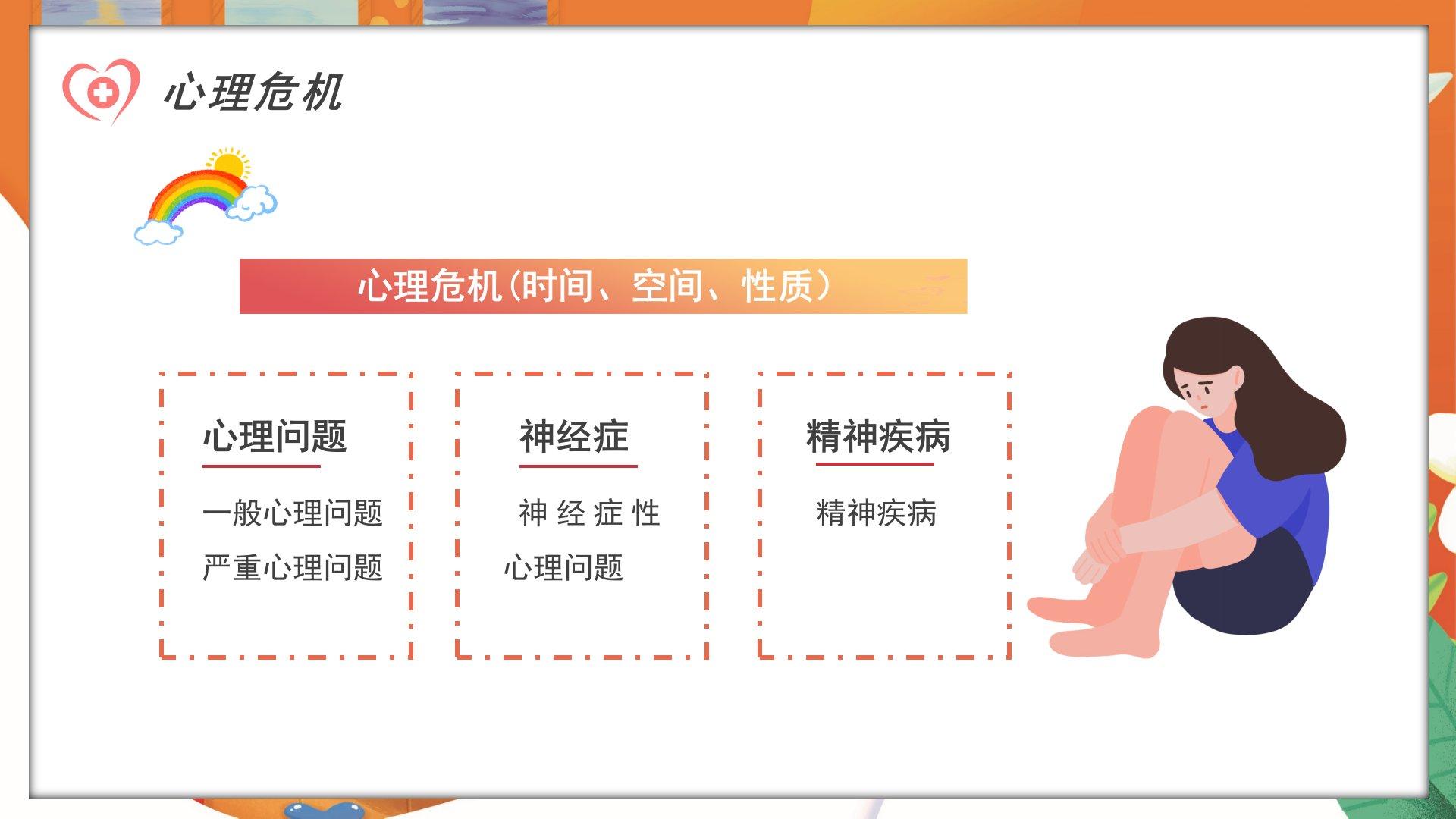 心理危机

心理危机（时间、空间、性质）

心理问题

一般心理问题

严重心理问题

神经症

神经症性心理问题

精神疾病

精神疾病